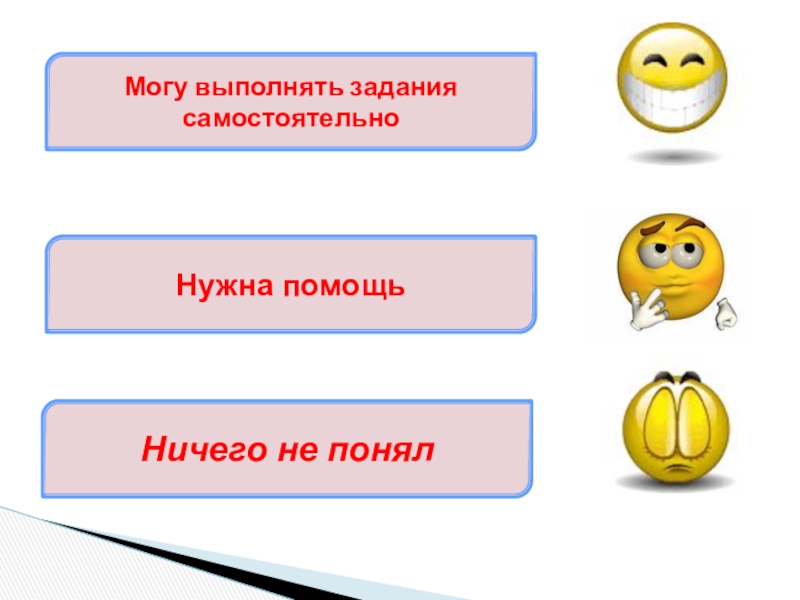 Могу выполнять задания самостоятельно

Нужна помощь

Ничего не понял